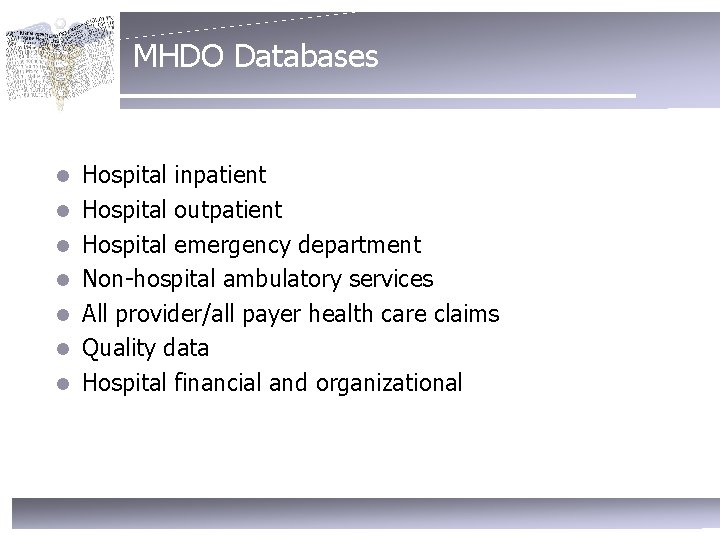 MHDO Databases

- Hospital inpatient
- Hospital outpatient
- Hospital emergency department
- Non-hospital ambulatory services
- All provider/all payer health care claims
- Quality data
- Hospital financial and organizational